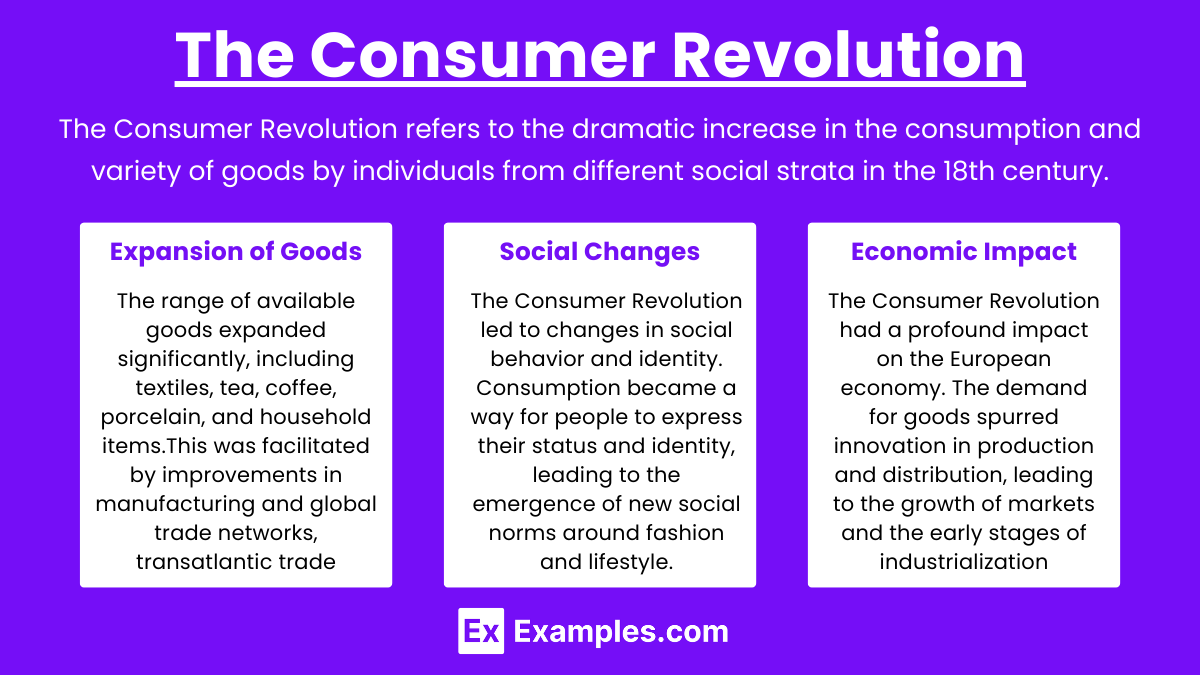 The Consumer Revolution

The Consumer Revolution refers to the dramatic increase in the consumption and variety of goods by individuals from different social strata in the 18th century.

Expansion of Goods

The range of available goods expanded significantly, including textiles, tea, coffee, porcelain, and household items.This was facilitated by improvements in manufacturing and global trade networks, transatlantic trade

Social Changes

The Consumer Revolution led to changes in social behavior and identity. Consumption became a way for people to express their status and identity, leading to the emergence of new social norms around fashion and lifestyle.

Economic Impact

The Consumer Revolution had a profound impact on the European economy. The demand for goods spurred innovation in production and distribution, leading to the growth of markets and the early stages of industrialization

Ex Examples.com